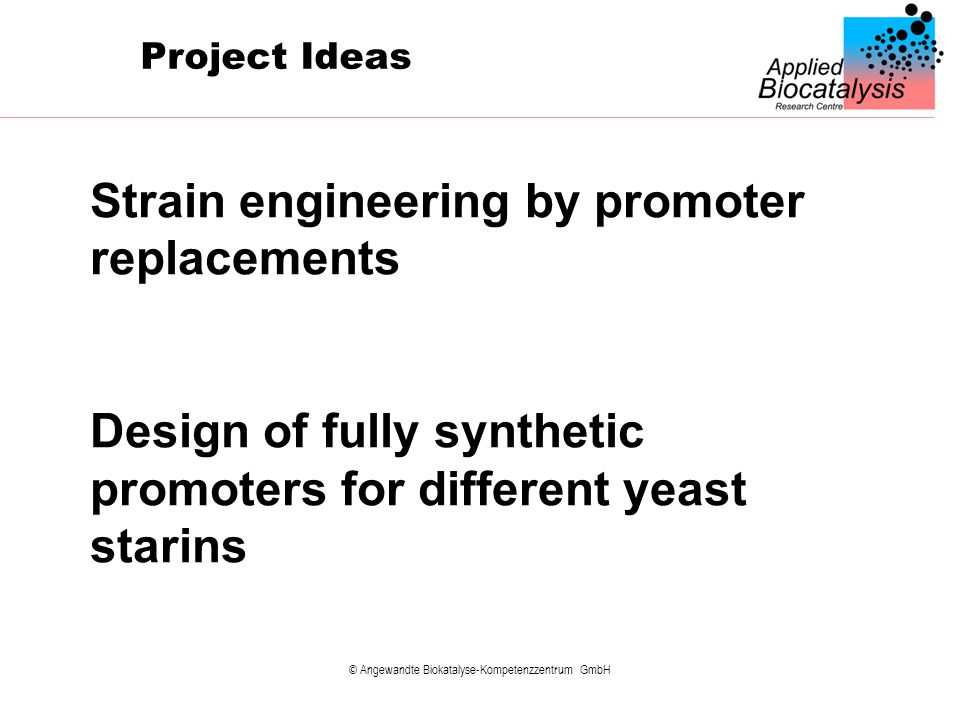 Project Ideas

Applied Biocatalysis Research Centre

Strain engineering by promoter replacements

Design of fully synthetic promoters for different yeast starins

© Angewandte Biokatalyse-Kompetenzzentrum GmbH